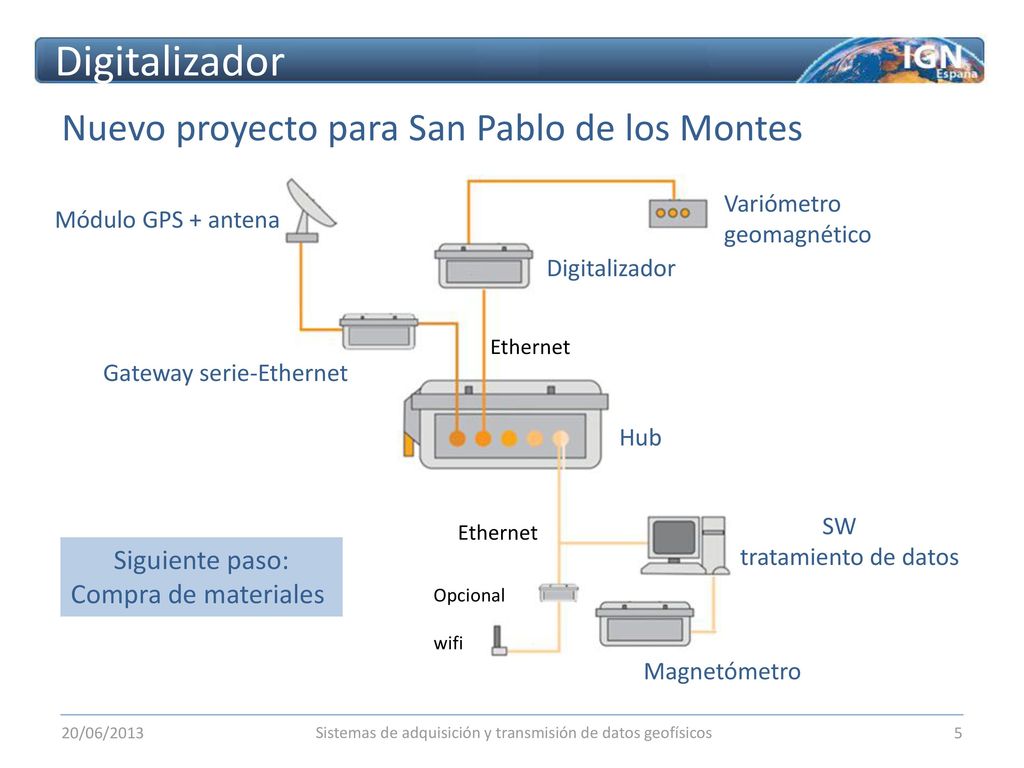 Digitalizador

IGN España

Nuevo proyecto para San Pablo de los Montes

Módulo GPS + antena

Variómetro geomagnético

Digitalizador

Ethernet

Gateway serie-Ethernet

Hub

Ethernet

SW tratamiento de datos

Siguiente paso: Compra de materiales

Opcional

wifi

Magnetómetro

20/06/2013

Sistemas de adquisición y transmisión de datos geofísicos

5